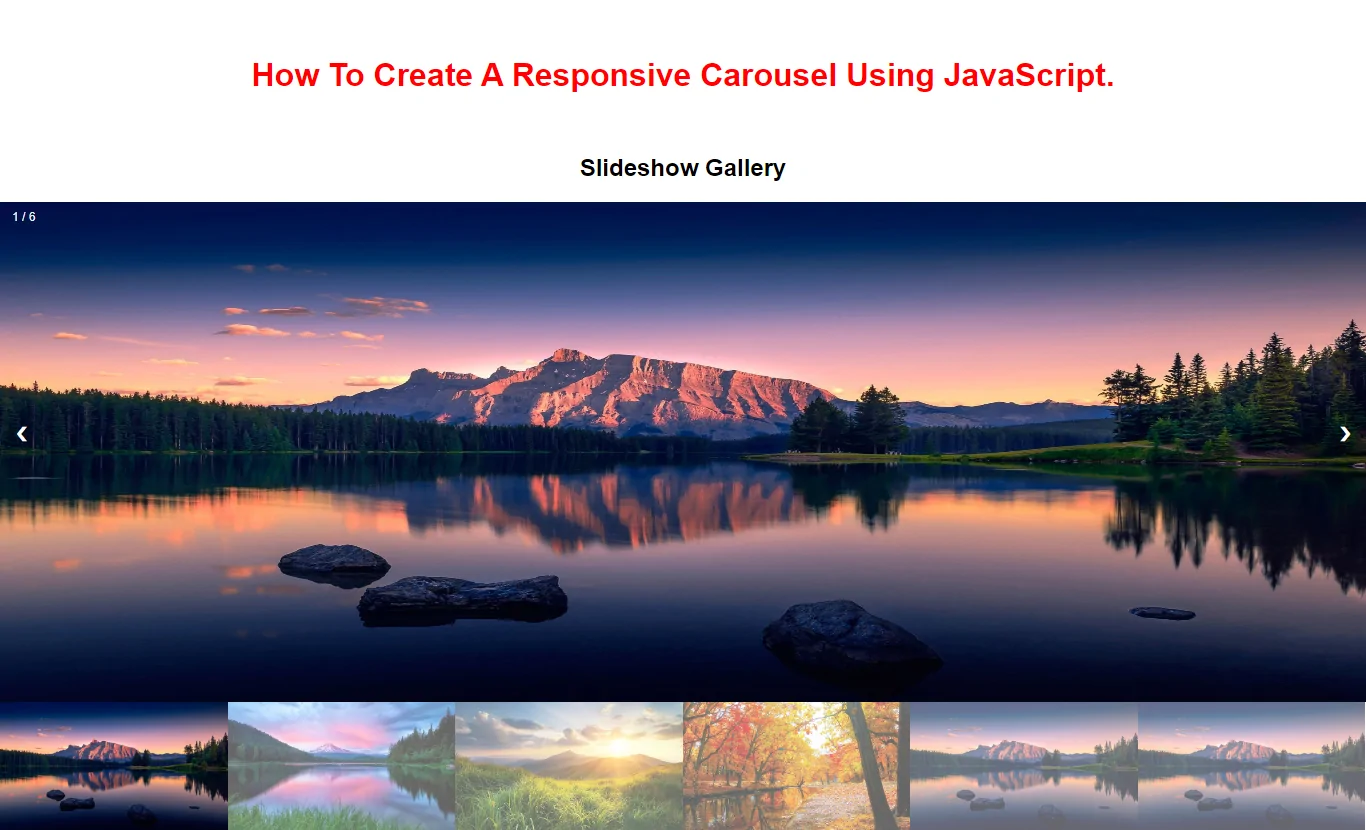 How To Create A Responsive Carousel Using JavaScript.

Slideshow Gallery

1 / 6

❮

❯